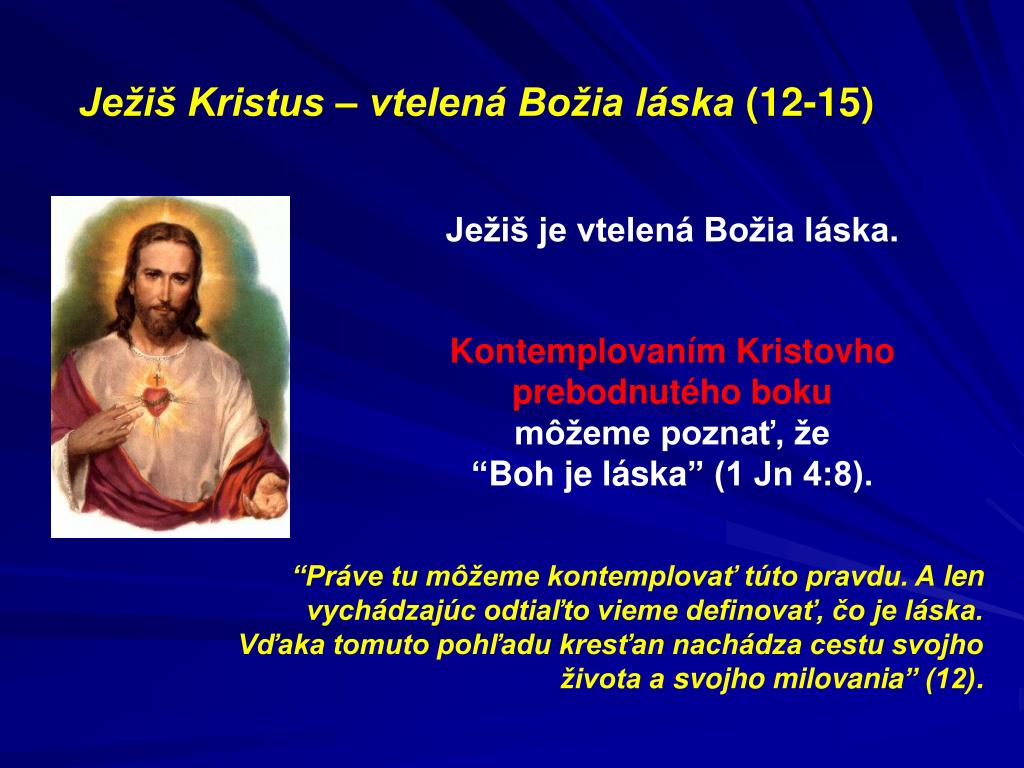 Ježiš Kristus – vtelená Božia láska (12-15)

Ježiš je vtelená Božia láska.

Kontemplovaním Kristovho prebodnutého boku môžeme poznať, že “Boh je láska” (1 Jn 4:8).

“Práve tu môžeme kontemplovať túto pravdu. A len vychádzajúc odtiaľto vieme definovať, čo je láska. Vďaka tomuto pohľadu kresťan nachádza cestu svojho života a svojho milovania” (12).